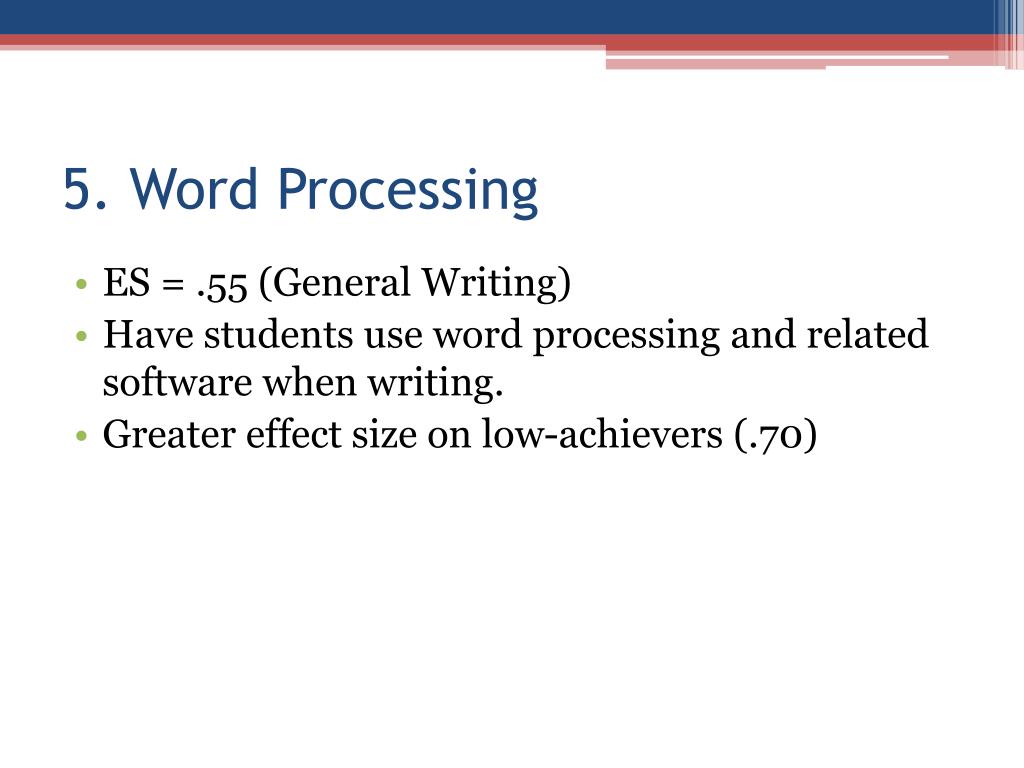 5. Word Processing

• ES = .55 (General Writing)
• Have students use word processing and related software when writing.
• Greater effect size on low-achievers (.70)